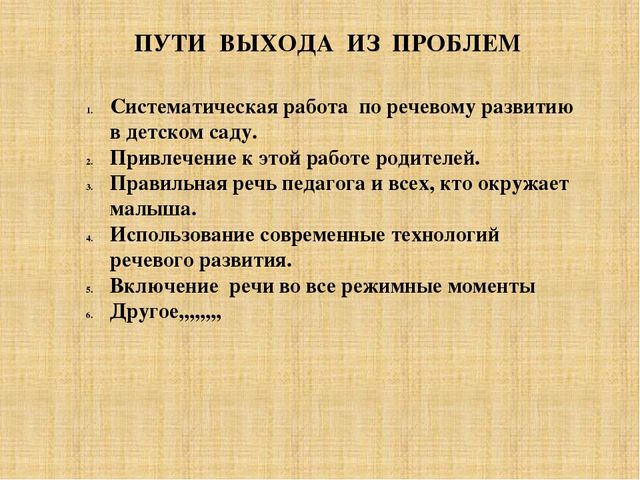 ПУТИ ВЫХОДА ИЗ ПРОБЛЕМ

1. Систематическая работа по речевому развитию в детском саду.
2. Привлечение к этой работе родителей.
3. Правильная речь педагога и всех, кто окружает малыша.
4. Использование современные технологий речевого развития.
5. Включение речи во все режимные моменты
6. Другое,,,,,,,,